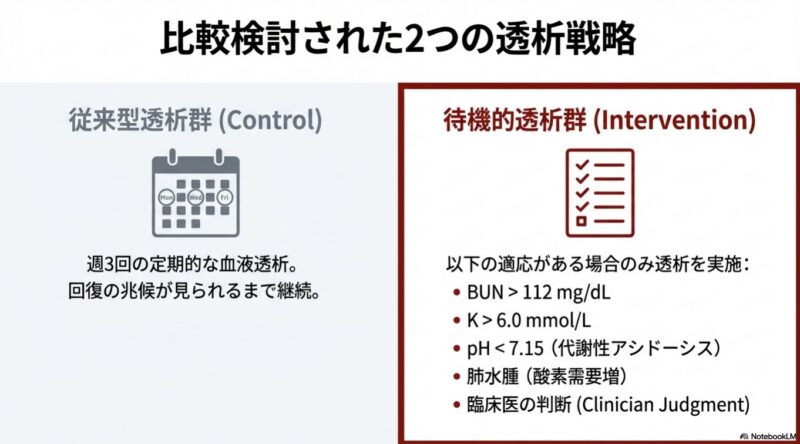 比較検討された2つの透析戦略

従来型透析群 (Control)

Mon Wed Fri

週3回の定期的な血液透析。
回復の兆候が見られるまで継続。

待機的透析群 (Intervention)

以下の適応がある場合のみ透析を実施：

• BUN > 112 mg/dL
• K > 6.0 mmol/L
• pH < 7.15（代謝性アシドーシス）
• 肺水腫（酸素需要増）
• 臨床医の判断 (Clinician Judgment)

NotebookLM